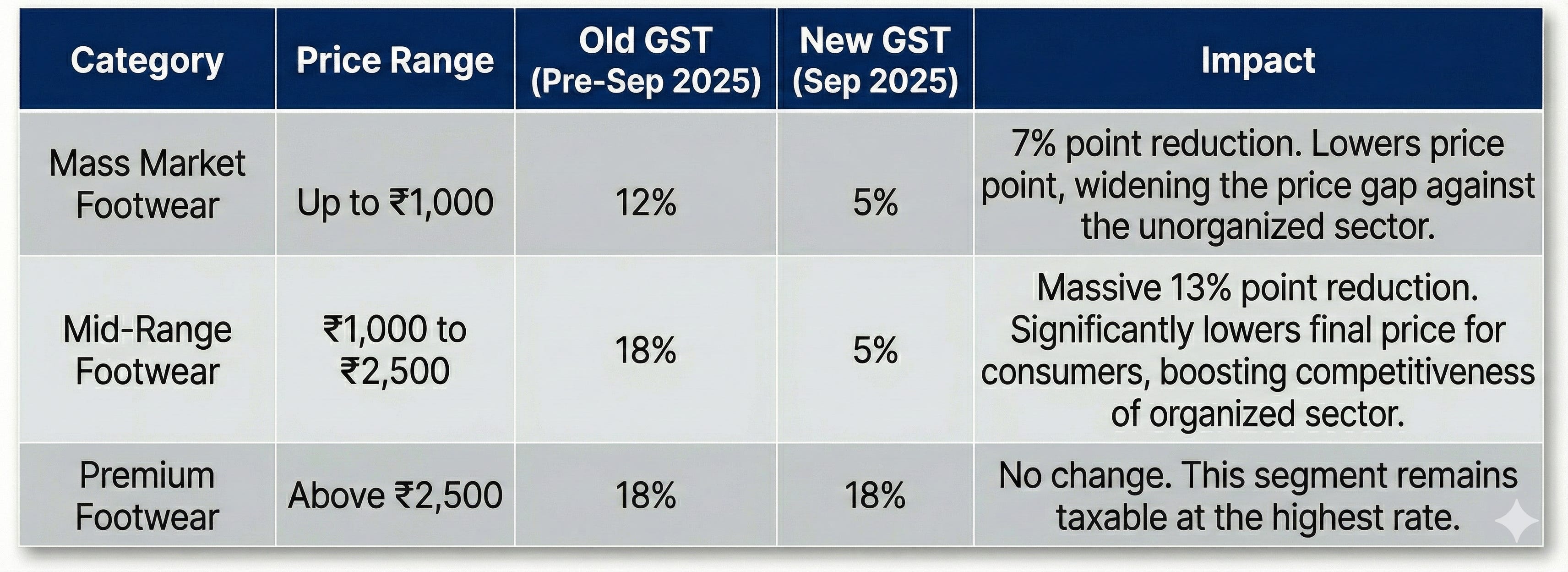 | Category | Price Range | Old GST (Pre-Sep 2025) | New GST (Sep 2025) | Impact |
|---|---|---|---|---|
| Mass Market Footwear | Up to ₹1,000 | 12% | 5% | 7% point reduction. Lowers price point, widening the price gap against the unorganized sector. |
| Mid-Range Footwear | ₹1,000 to ₹2,500 | 18% | 5% | Massive 13% point reduction. Significantly lowers final price for consumers, boosting competitiveness of organized sector. |
| Premium Footwear | Above ₹2,500 | 18% | 18% | No change. This segment remains taxable at the highest rate. |